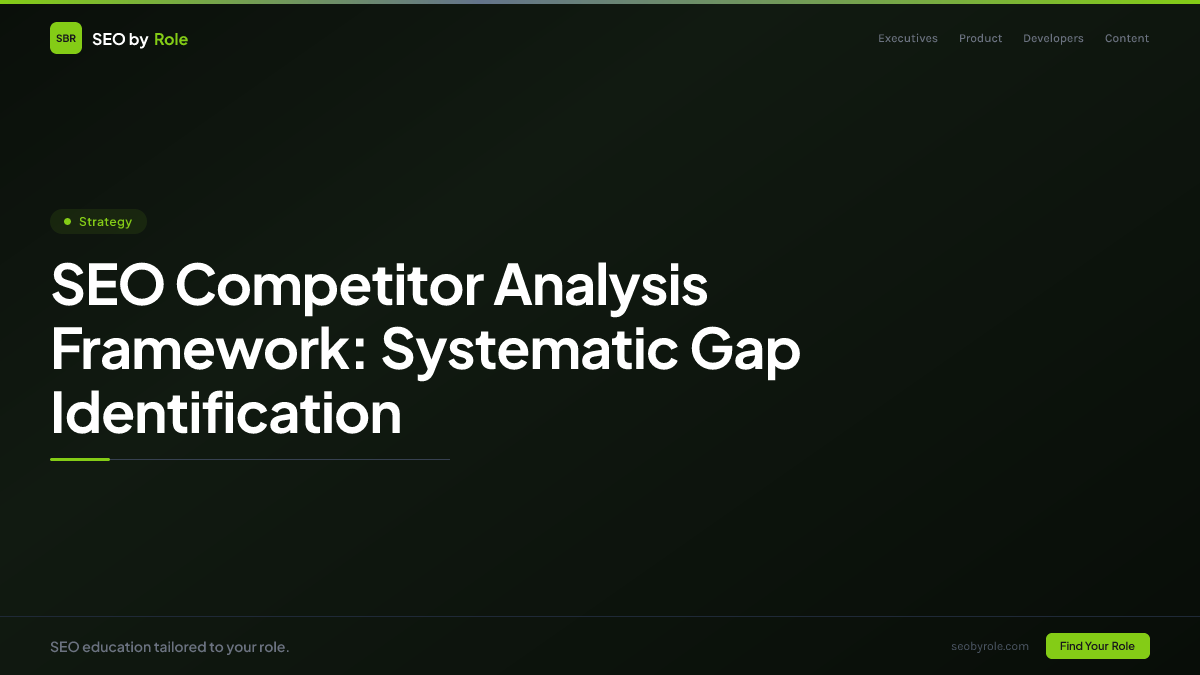 SBR SEO by Role

Executives Product Developers Content

Strategy

SEO Competitor Analysis Framework: Systematic Gap Identification

SEO education tailored to your role.

seobyrole.com

Find Your Role